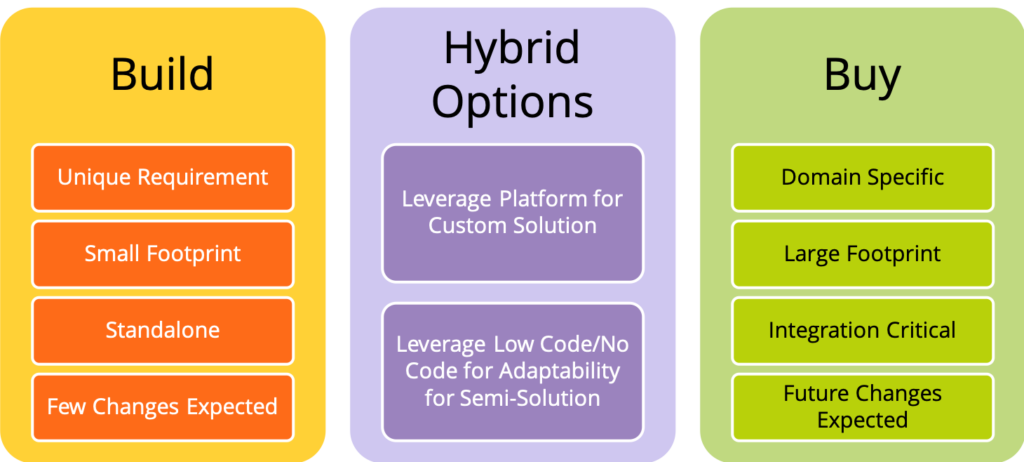 Build

Unique Requirement

Small Footprint

Standalone

Few Changes Expected

Hybrid Options

Leverage Platform for Custom Solution

Leverage Low Code/No Code for Adaptability for Semi-Solution

Buy

Domain Specific

Large Footprint

Integration Critical

Future Changes Expected